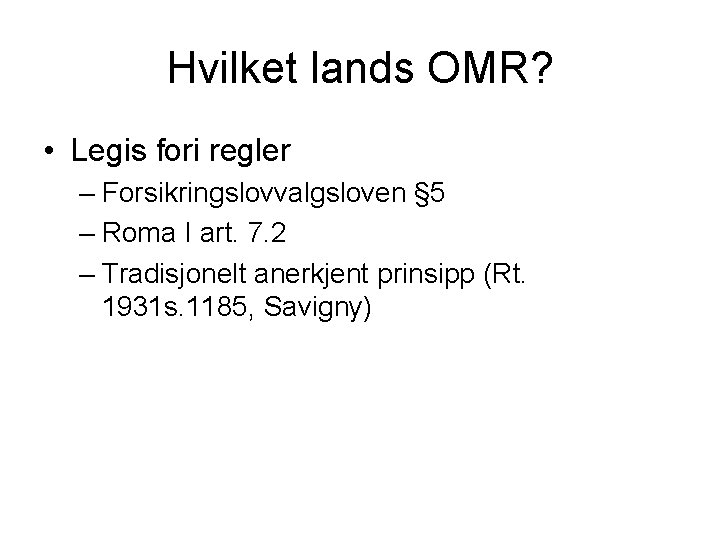 Hvilket lands OMR?

• Legis fori regler
– Forsikringslovvalgsloven §5
– Roma I art. 7.2
– Tradisjonelt anerkjent prinsipp (Rt. 1931s.1185, Savigny)